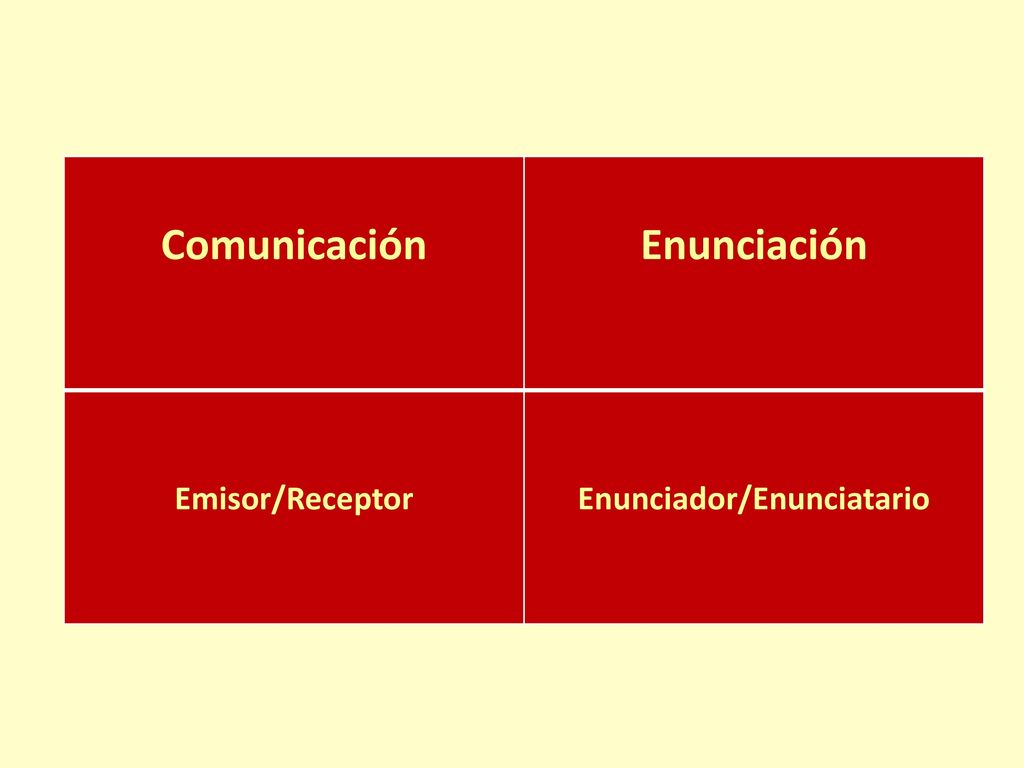 | Comunicación | Enunciación |
|---|---|
| Emisor/Receptor | Enunciador/Enunciatario |